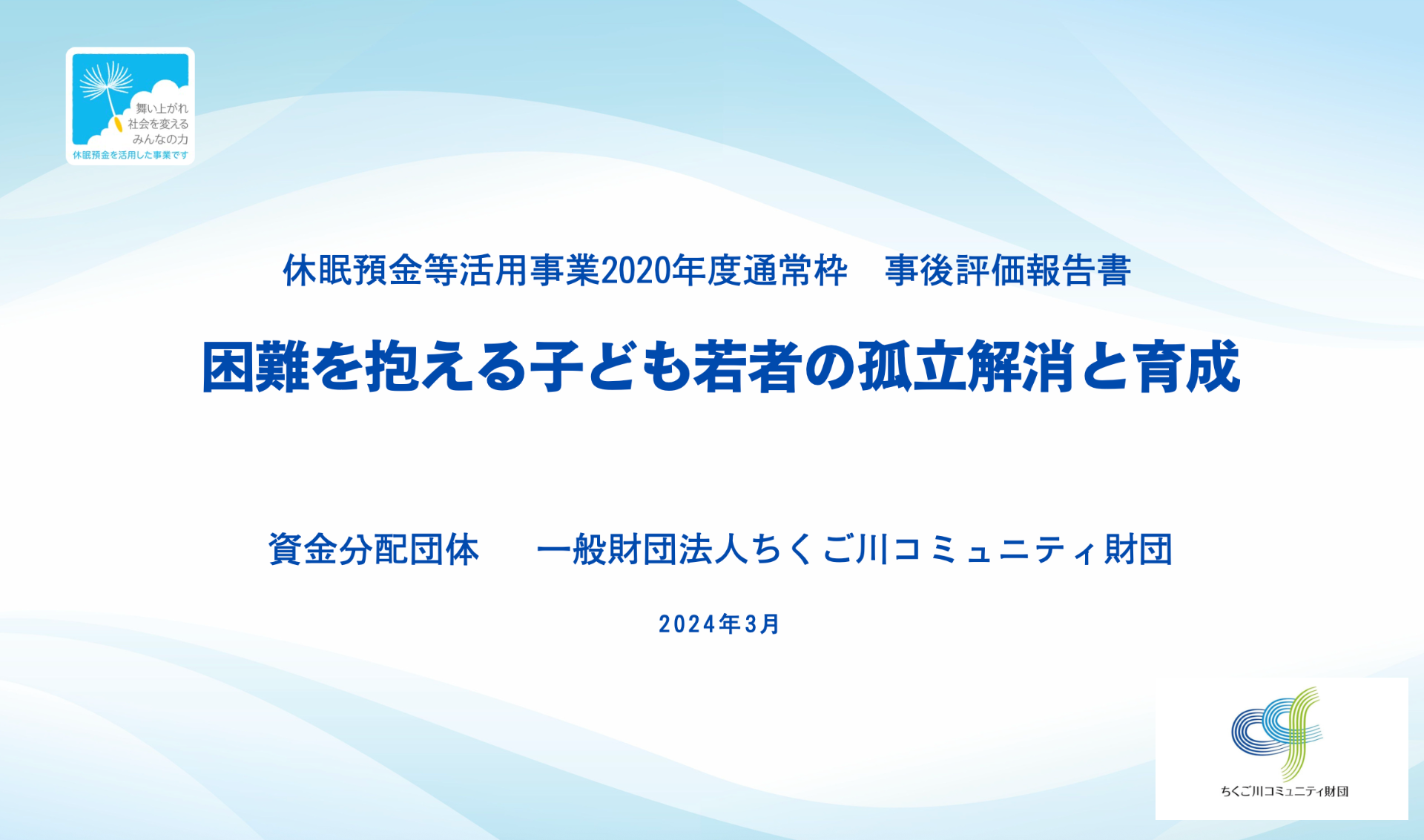 舞い上がれ
社会を変える
みんなの力
休眠預金を活用した事業です

休眠預金等活用事業2020年度通常枠　事後評価報告書

困難を抱える子ども若者の孤立解消と育成

資金分配団体　一般財団法人ちくご川コミュニティ財団

2024年3月

ちくご川コミュニティ財団